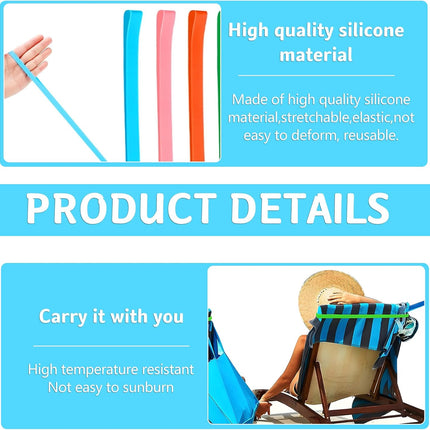 High quality silicone material

Made of high quality silicone material,stretchable,elastic,not easy to deform, reusable.

PRODUCT DETAILS

Carry it with you

High temperature resistant
Not easy to sunburn